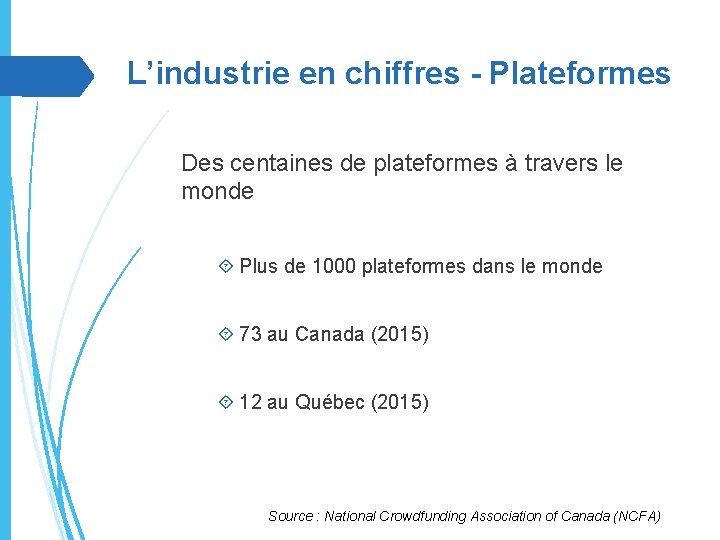 L’industrie en chiffres - Plateformes

Des centaines de plateformes à travers le monde

Plus de 1000 plateformes dans le monde

73 au Canada (2015)

12 au Québec (2015)

Source : National Crowdfunding Association of Canada (NCFA)